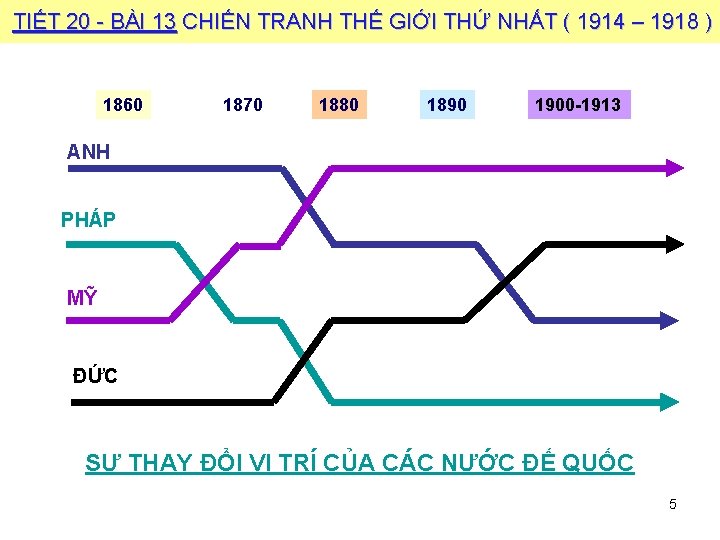 TIẾT 20 - BÀI 13 CHIẾN TRANH THẾ GIỚI THỨ NHẤT ( 1914 – 1918 )

1860 1870 1880 1890 1900-1913

ANH

PHÁP

MỸ

ĐỨC

SƯ THAY ĐỔI VI TRÍ CỦA CÁC NƯỚC ĐẾ QUỐC

5